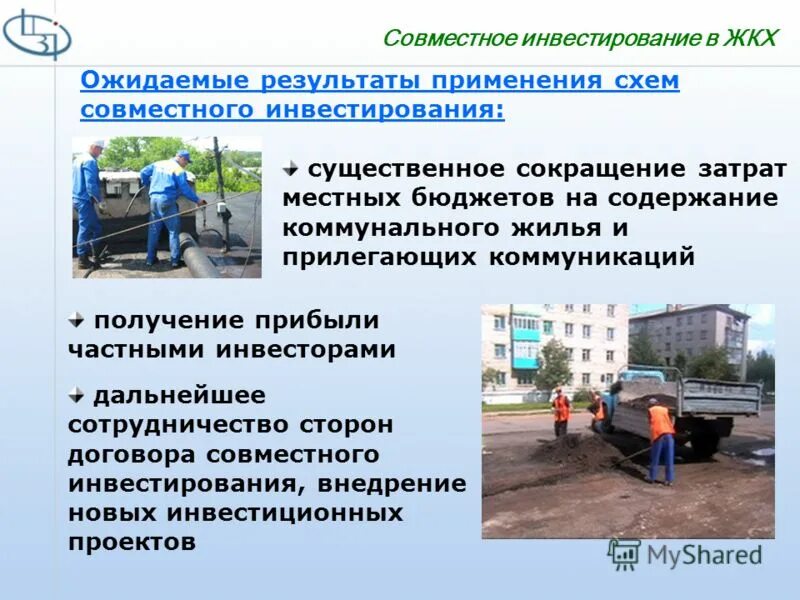 Совместное инвестирование в ЖКХ

Ожидаемые результаты применения схем совместного инвестирования:

существенное сокращение затрат местных бюджетов на содержание коммунального жилья и прилегающих коммуникаций

получение прибыли частными инвесторами

дальнейшее сотрудничество сторон договора совместного инвестирования, внедрение новых инвестиционных проектов

MyShared